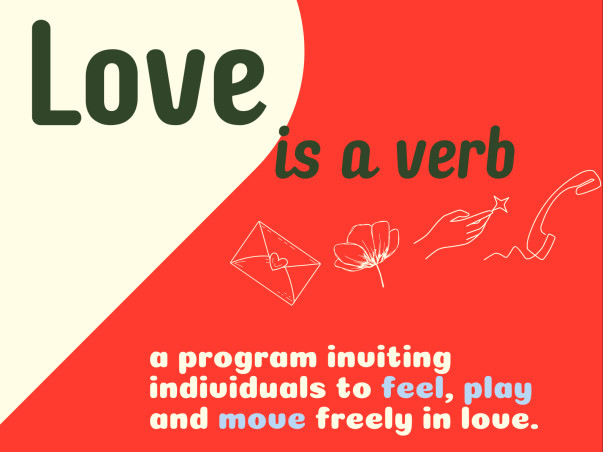 Love
is a verb

a program inviting individuals to feel, play and move freely in love.